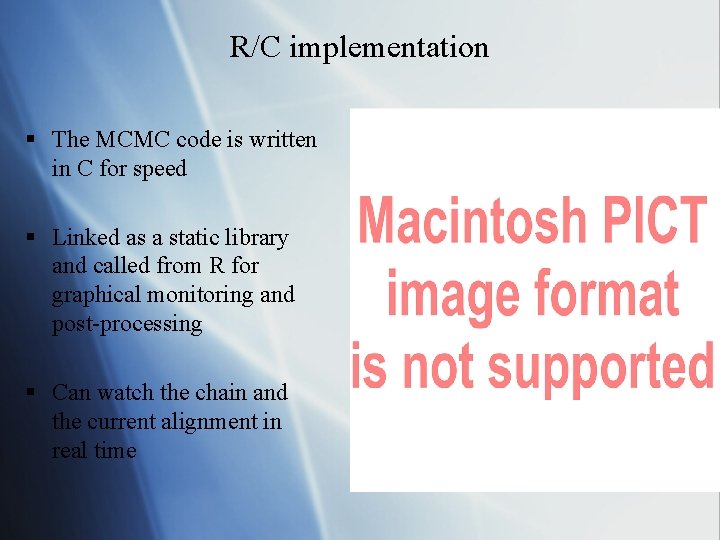 R/C implementation

▪ The MCMC code is written in C for speed

▪ Linked as a static library and called from R for graphical monitoring and post-processing

▪ Can watch the chain and the current alignment in real time

Macintosh PICT image format is not supported